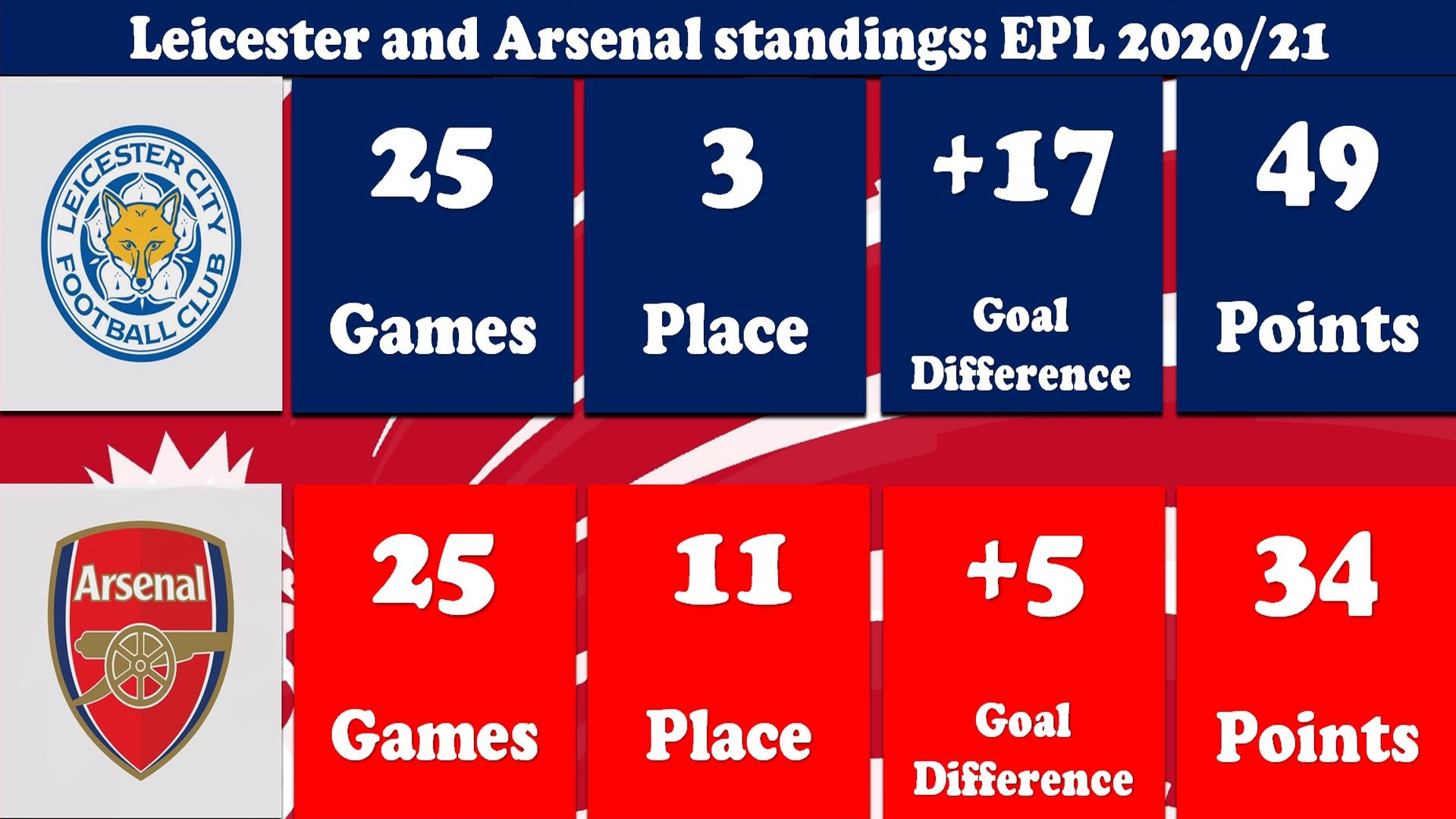 Leicester and Arsenal standings: EPL 2020/21

LEICESTER CITY FOOTBALL CLUB

25
Games

3
Place

+17
Goal Difference

49
Points

Arsenal

25
Games

11
Place

+5
Goal Difference

34
Points